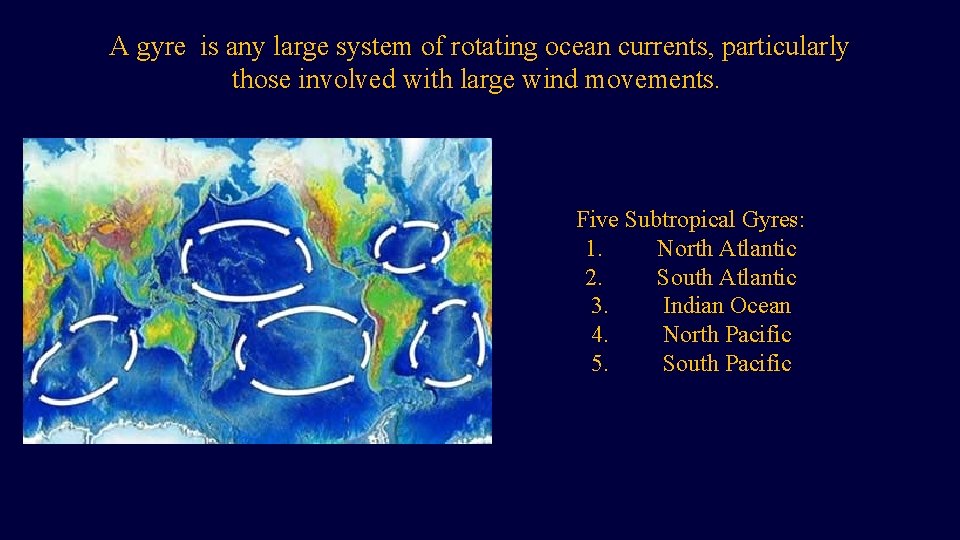 A gyre is any large system of rotating ocean currents, particularly those involved with large wind movements.

Five Subtropical Gyres:
1. North Atlantic
2. South Atlantic
3. Indian Ocean
4. North Pacific
5. South Pacific